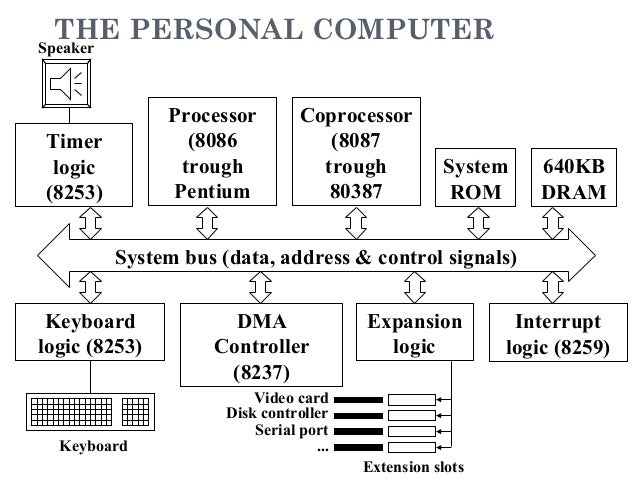 THE PERSONAL COMPUTER

Speaker

Timer logic (8253)

Processor (8086 trough Pentium

Coprocessor (8087 trough 80387

System ROM

640KB DRAM

System bus (data, address & control signals)

Keyboard logic (8253)

DMA Controller (8237)

Expansion logic

Interrupt logic (8259)

Keyboard

Video card
Disk controller
Serial port
...

Extension slots